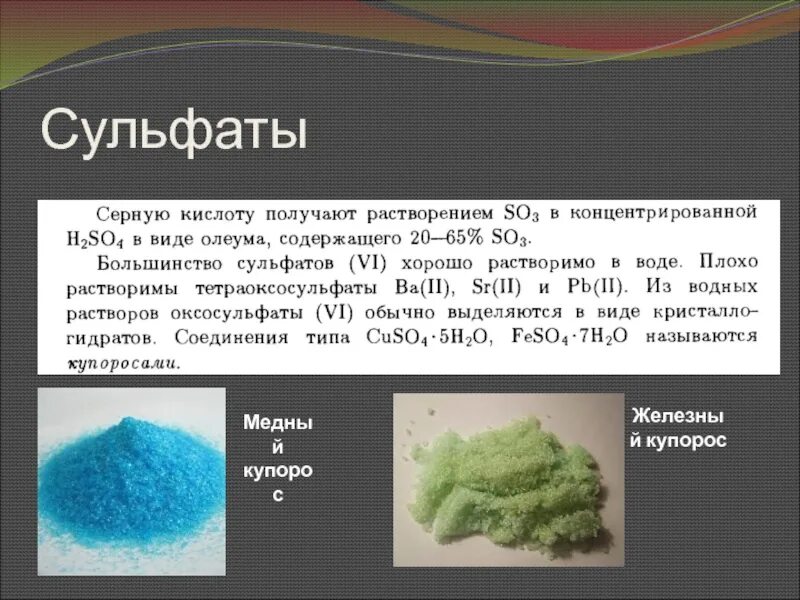 Сульфаты

Серную кислоту получают растворением $SO_3$ в концентрированной $H_2SO_4$ в виде олеума, содержащего 20—65% $SO_3$.

Большинство сульфатов (VI) хорошо растворимо в воде. Плохо растворимы тетраоксосульфаты Ba(II), Sr(II) и Pb(II). Из водных растворов оксосульфаты (VI) обычно выделяются в виде кристаллогидратов. Соединения типа $CuSO_4 \cdot 5H_2O$, $FeSO_4 \cdot 7H_2O$ называются купоросами.

Медный купорос

Железный купорос